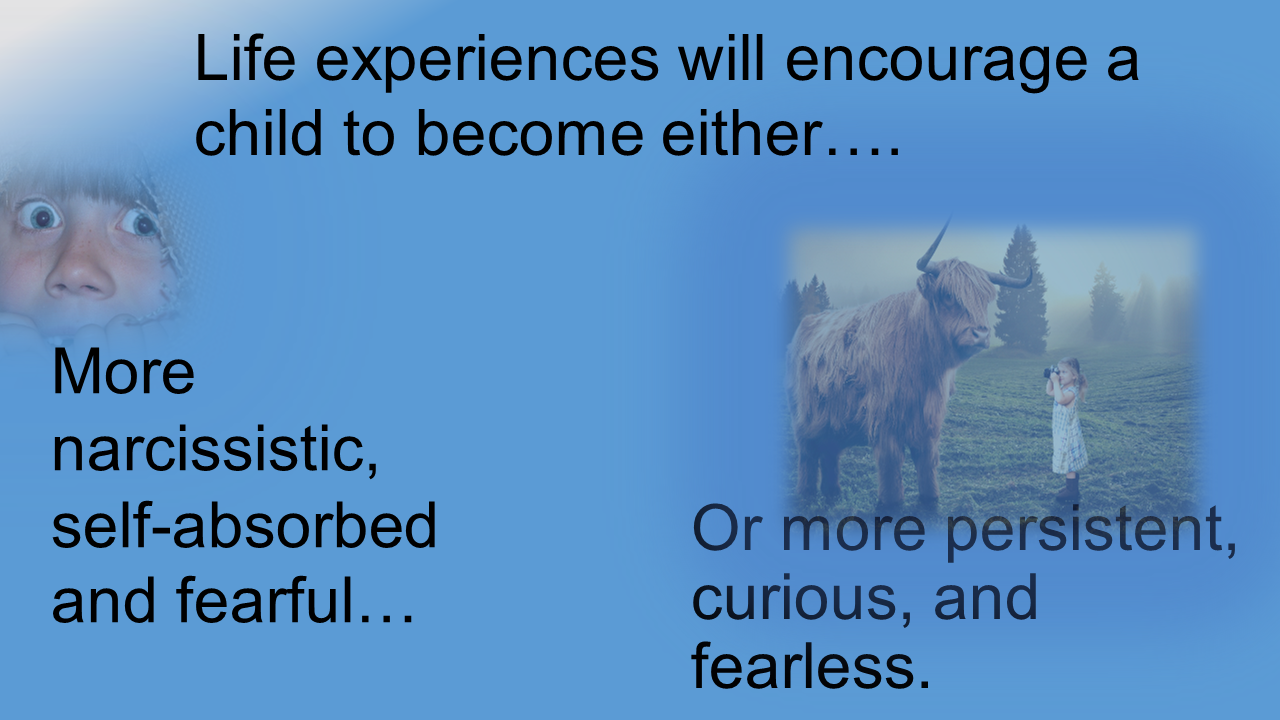 Life experiences will encourage a child to become either….

More narcissistic, self-absorbed and fearful…

Or more persistent, curious, and fearless.